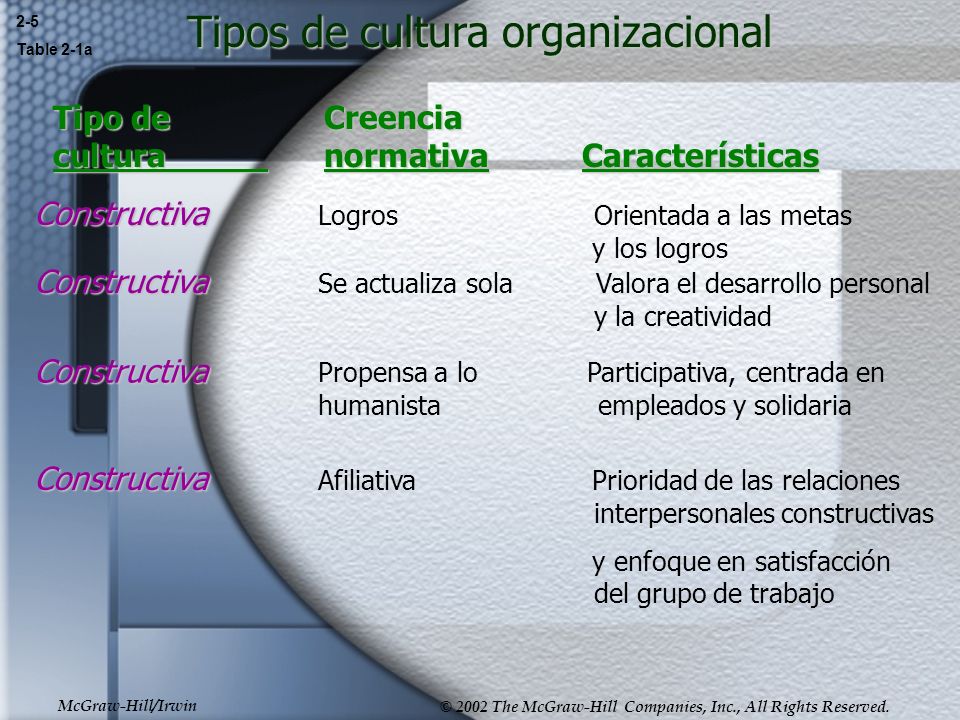 2-5
Table 2-1a

Tipos de cultura organizacional

| Tipo de cultura | Creencia normativa | Características |
|---|---|---|
| Constructiva | Logros | Orientada a las metas y los logros |
| Constructiva | Se actualiza sola | Valora el desarrollo personal y la creatividad |
| Constructiva | Propensa a lo humanista | Participativa, centrada en empleados y solidaria |
| Constructiva | Afiliativa | Prioridad de las relaciones interpersonales constructivas y enfoque en satisfacción del grupo de trabajo |

McGraw-Hill/Irwin
© 2002 The McGraw-Hill Companies, Inc., All Rights Reserved.